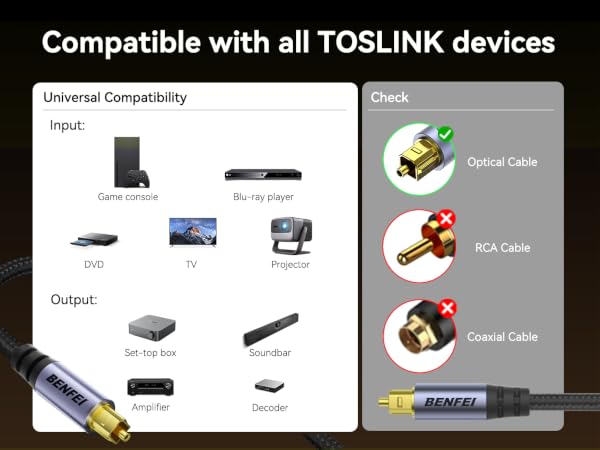 Compatible with all TOSLINK devices

Universal Compatibility

Input:

Game console

Blu-ray player

DVD

TV

Projector

Output:

Set-top box

Soundbar

Amplifier

Decoder

BENFEI

Check

Optical Cable

RCA Cable

Coaxial Cable

BENFEI